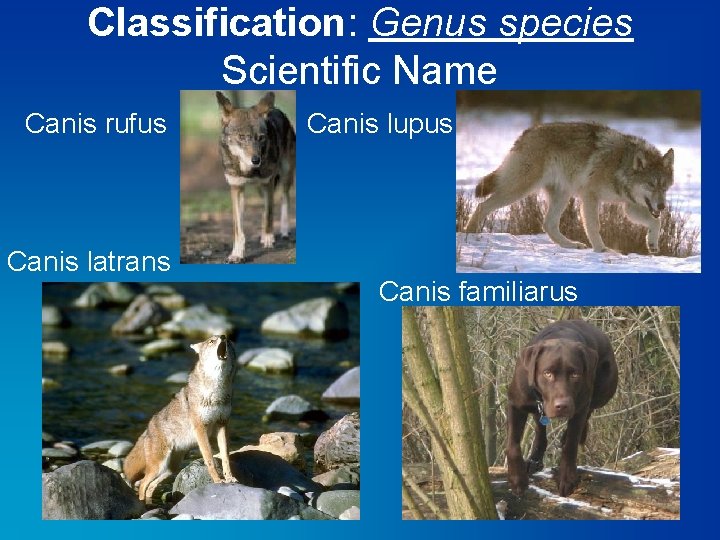 Classification: Genus species
Scientific Name

Canis rufus

Canis lupus

Canis latrans

Canis familiarus